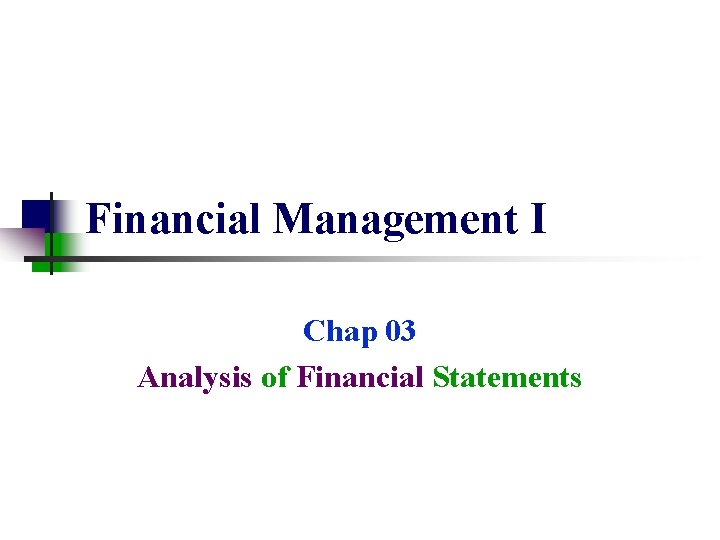 Financial Management I

Chap 03

Analysis of Financial Statements